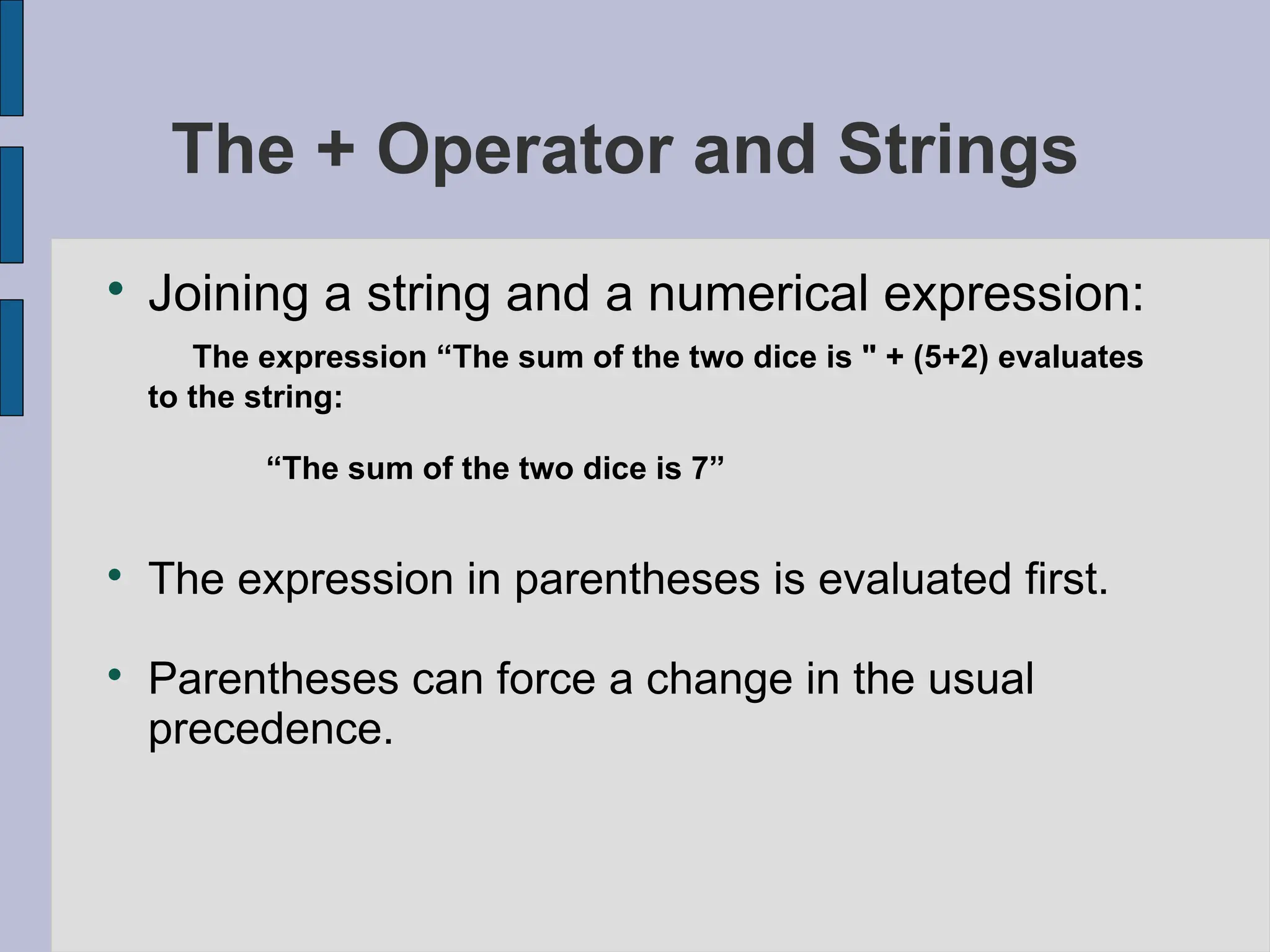 The + Operator and Strings

• Joining a string and a numerical expression:

The expression “The sum of the two dice is " + (5+2) evaluates to the string:

“The sum of the two dice is 7”

• The expression in parentheses is evaluated first.

• Parentheses can force a change in the usual precedence.